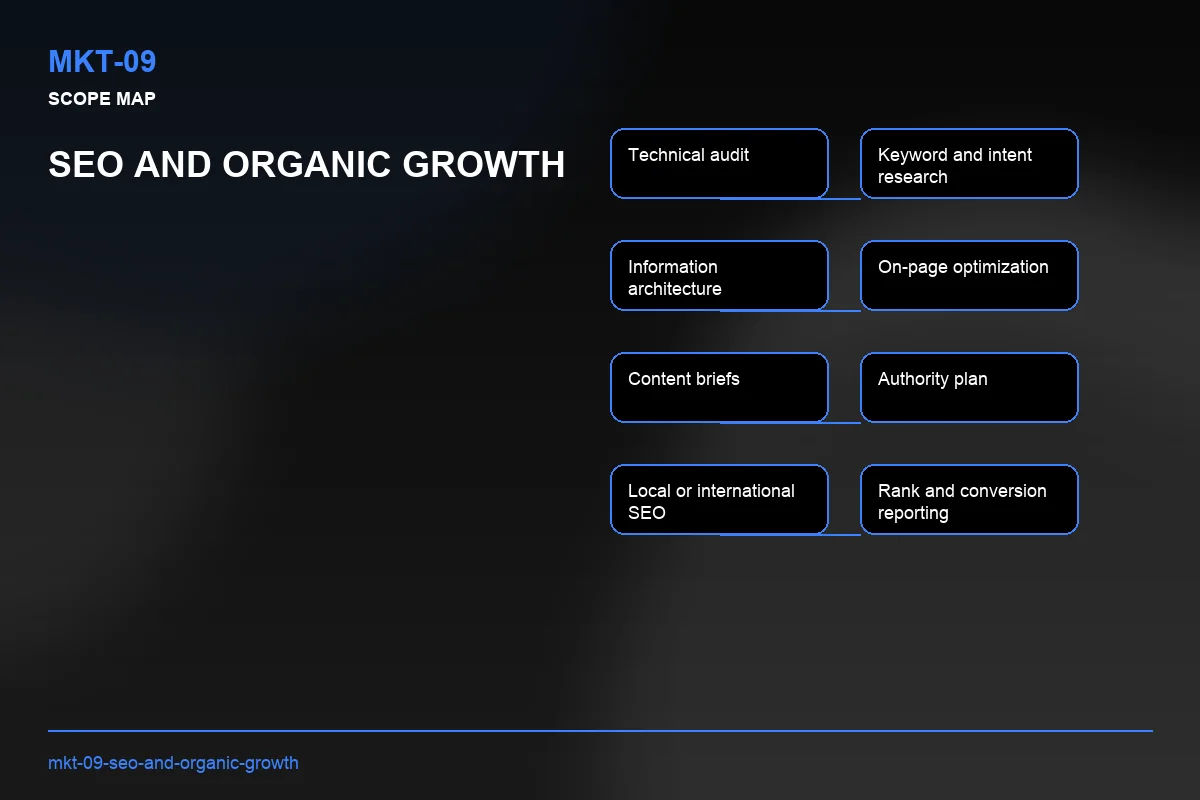 MKT-09

SCOPE MAP

SEO AND ORGANIC GROWTH

Technical audit

Keyword and intent research

Information architecture

On-page optimization

Content briefs

Authority plan

Local or international SEO

Rank and conversion reporting

mkt-09-seo-and-organic-growth